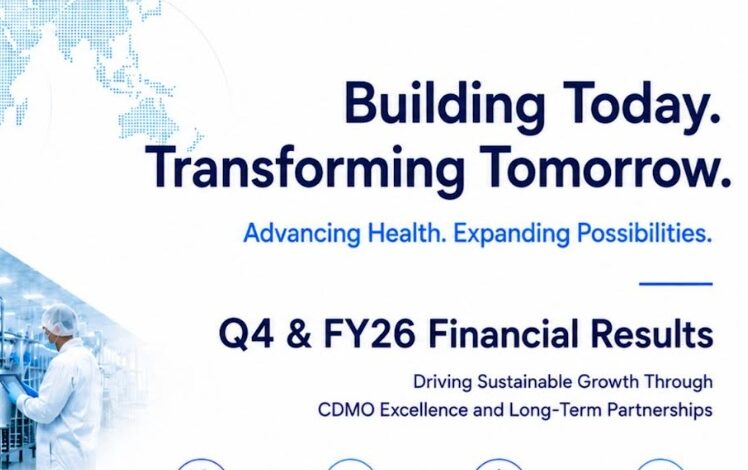 Building Today.
Transforming Tomorrow.

Advancing Health. Expanding Possibilities.

Q4 & FY26 Financial Results

Driving Sustainable Growth Through
CDMO Excellence and Long-Term Partnerships